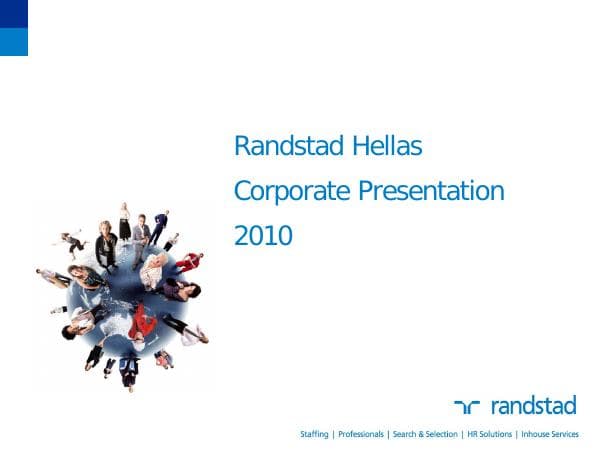 Randstad Hellas

Corporate Presentation

2010

randstad

Staffing | Professionals | Search & Selection | HR Solutions | Inhouse Services